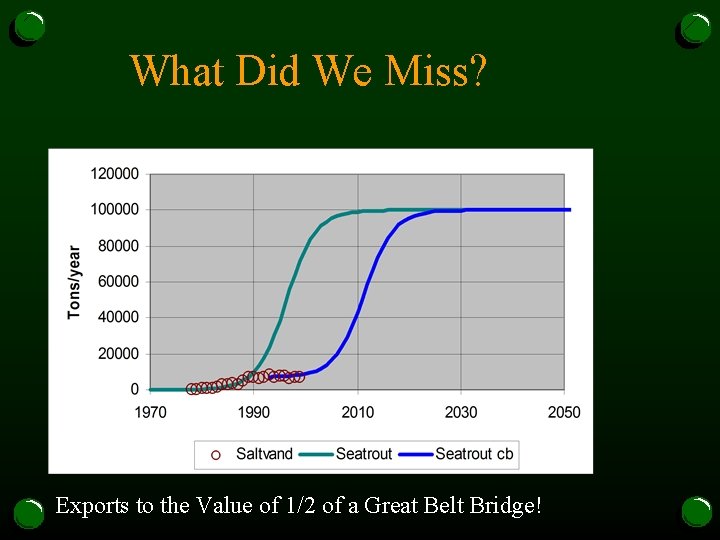 What Did We Miss?

120000
100000
80000
60000
40000
20000
0
Tons/year
1970
1990
2010
2030
2050

Saltvand
Seatrout
Seatrout cb

Exports to the Value of 1/2 of a Great Belt Bridge!